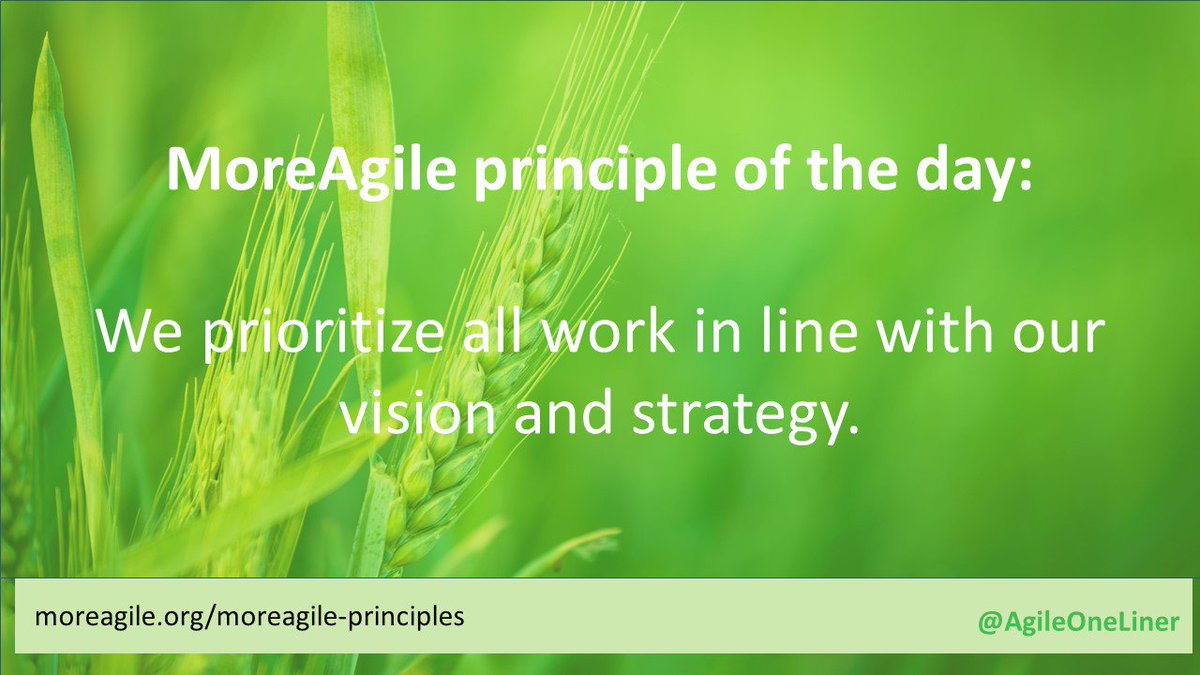 MoreAgile principle of the day:

We prioritize all work in line with our vision and strategy.

moreagile.org/moreagile-principles

@AgileOneLiner